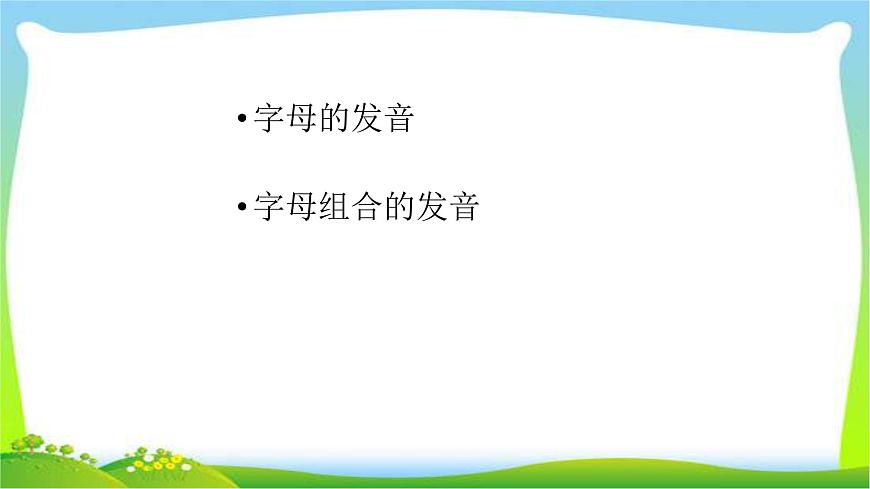 • 字母的发音

• 字母组合的发音